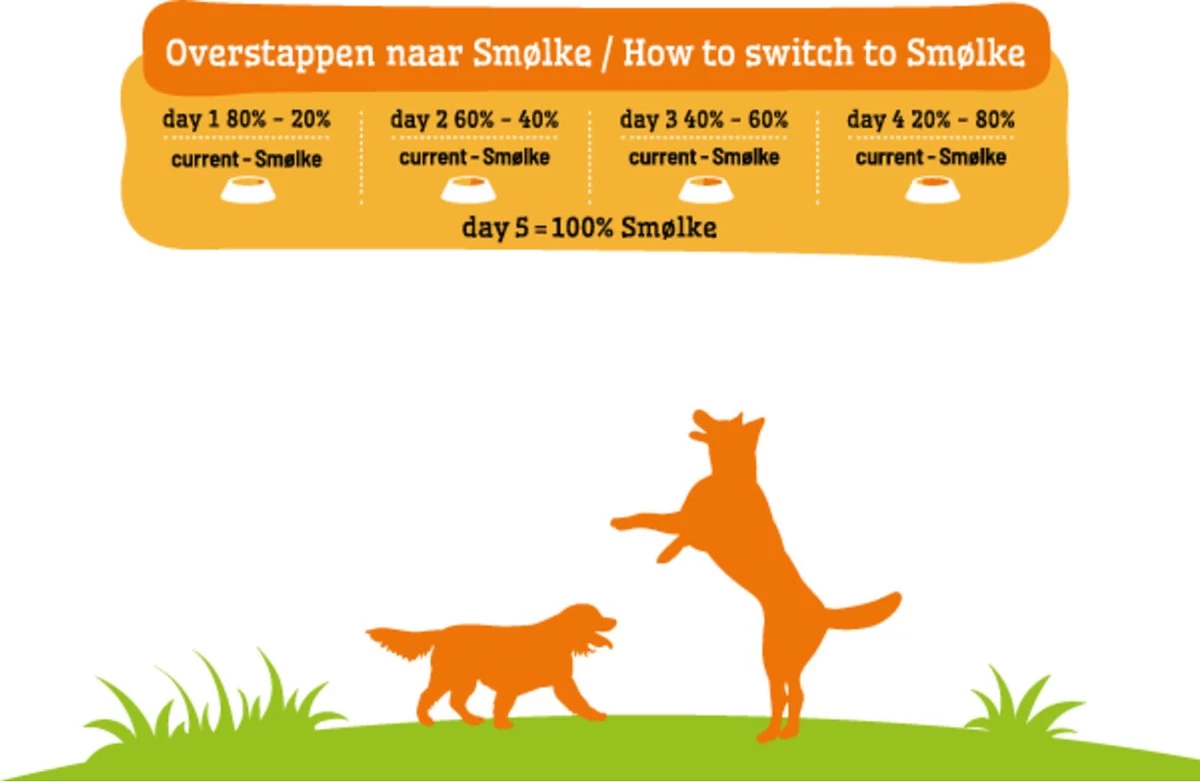 Overstappen naar Smølke / How to switch to Smølke

day 1 80% - 20%
current - Smølke

day 2 60% - 40%
current - Smølke

day 3 40% - 60%
current - Smølke

day 4 20% - 80%
current - Smølke

day 5 = 100% Smølke